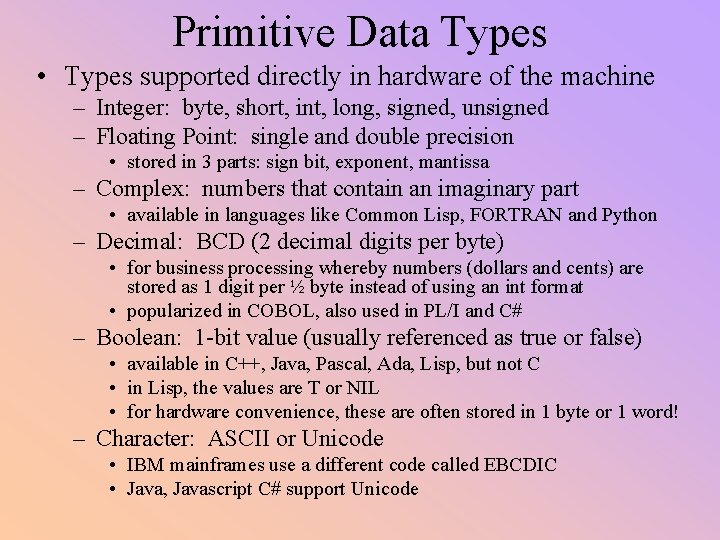 Primitive Data Types

• Types supported directly in hardware of the machine
  – Integer: byte, short, int, long, signed, unsigned
  – Floating Point: single and double precision
    • stored in 3 parts: sign bit, exponent, mantissa
  – Complex: numbers that contain an imaginary part
    • available in languages like Common Lisp, FORTRAN and Python
  – Decimal: BCD (2 decimal digits per byte)
    • for business processing whereby numbers (dollars and cents) are stored as 1 digit per ½ byte instead of using an int format
    • popularized in COBOL, also used in PL/I and C#
  – Boolean: 1-bit value (usually referenced as true or false)
    • available in C++, Java, Pascal, Ada, Lisp, but not C
    • in Lisp, the values are T or NIL
    • for hardware convenience, these are often stored in 1 byte or 1 word!
  – Character: ASCII or Unicode
    • IBM mainframes use a different code called EBCDIC
    • Java, Javascript C# support Unicode